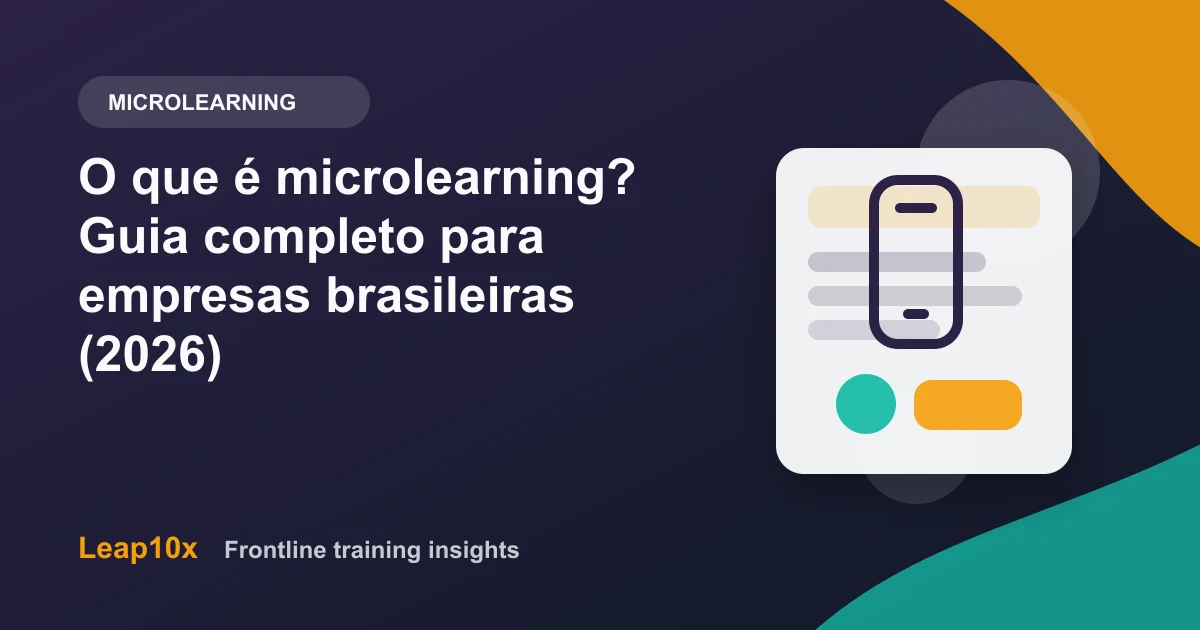 MICROLEARNING

O que é microlearning? Guia completo para empresas brasileiras (2026)

Leap10x Frontline training insights